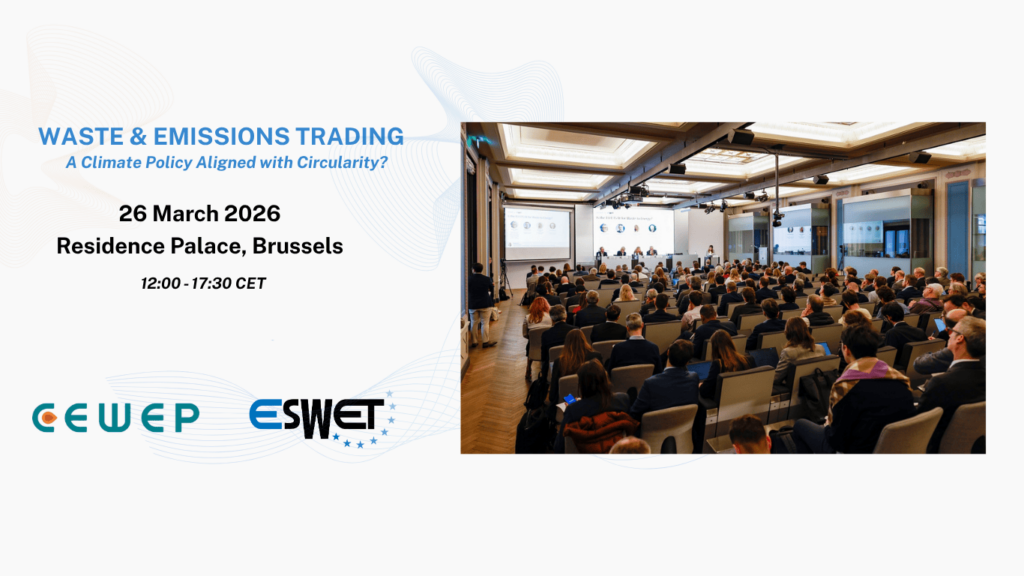 WASTE & EMISSIONS TRADING
A Climate Policy Aligned with Circularity?

26 March 2026
Residence Palace, Brussels

12:00 - 17:30 CET

CEWEP

ESWET